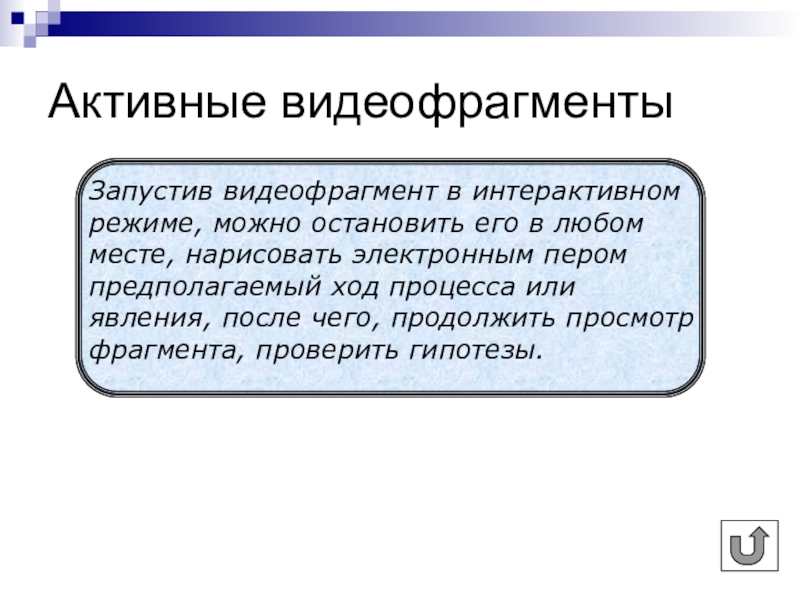 Активные видеофрагменты

Запустив видеофрагмент в интерактивном режиме, можно остановить его в любом месте, нарисовать электронным пером предполагаемый ход процесса или явления, после чего, продолжить просмотр фрагмента, проверить гипотезы.